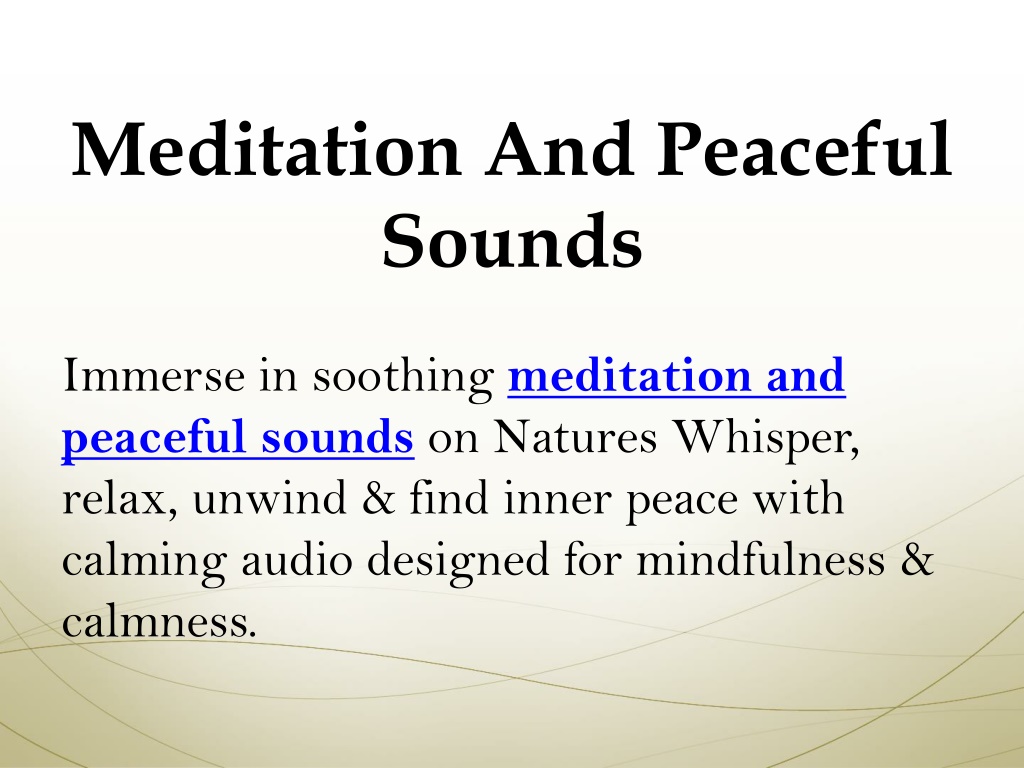 Meditation And Peaceful Sounds

Immerse in soothing meditation and peaceful sounds on Natures Whisper, relax, unwind & find inner peace with calming audio designed for mindfulness & calmness.